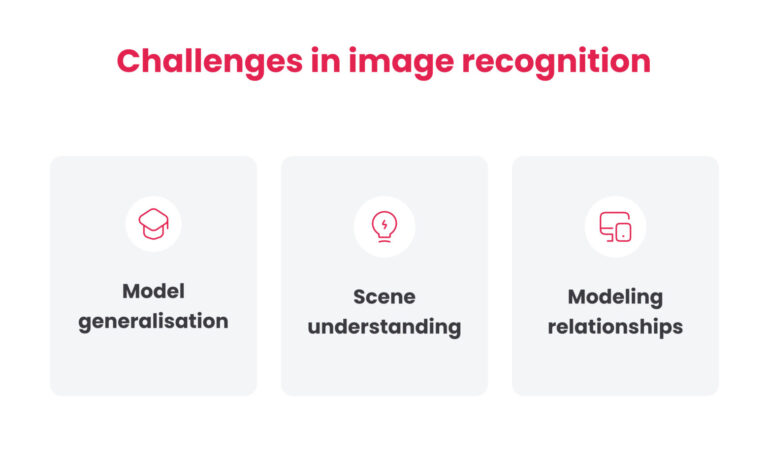 Challenges in image recognition

Model generalisation

Scene understanding

Modeling relationships